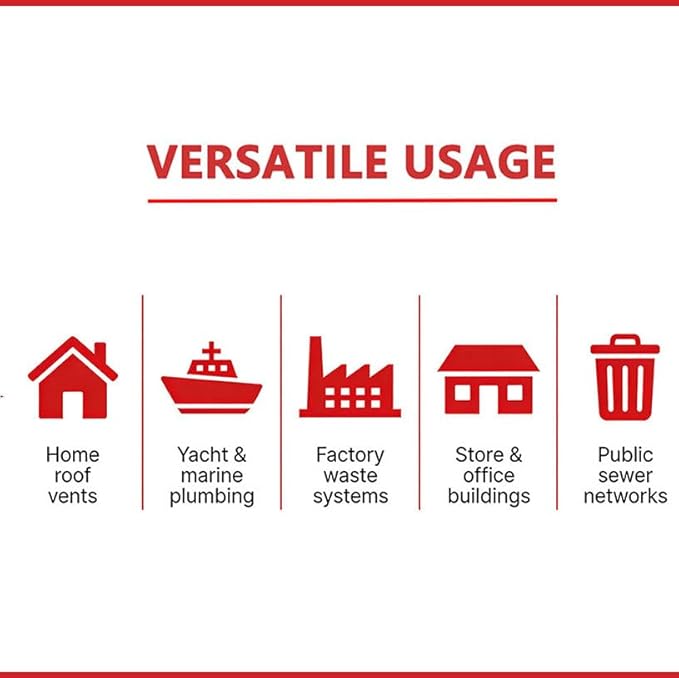 VERSATILE USAGE

Home roof vents

Yacht & marine plumbing

Factory waste systems

Store & office buildings

Public sewer networks